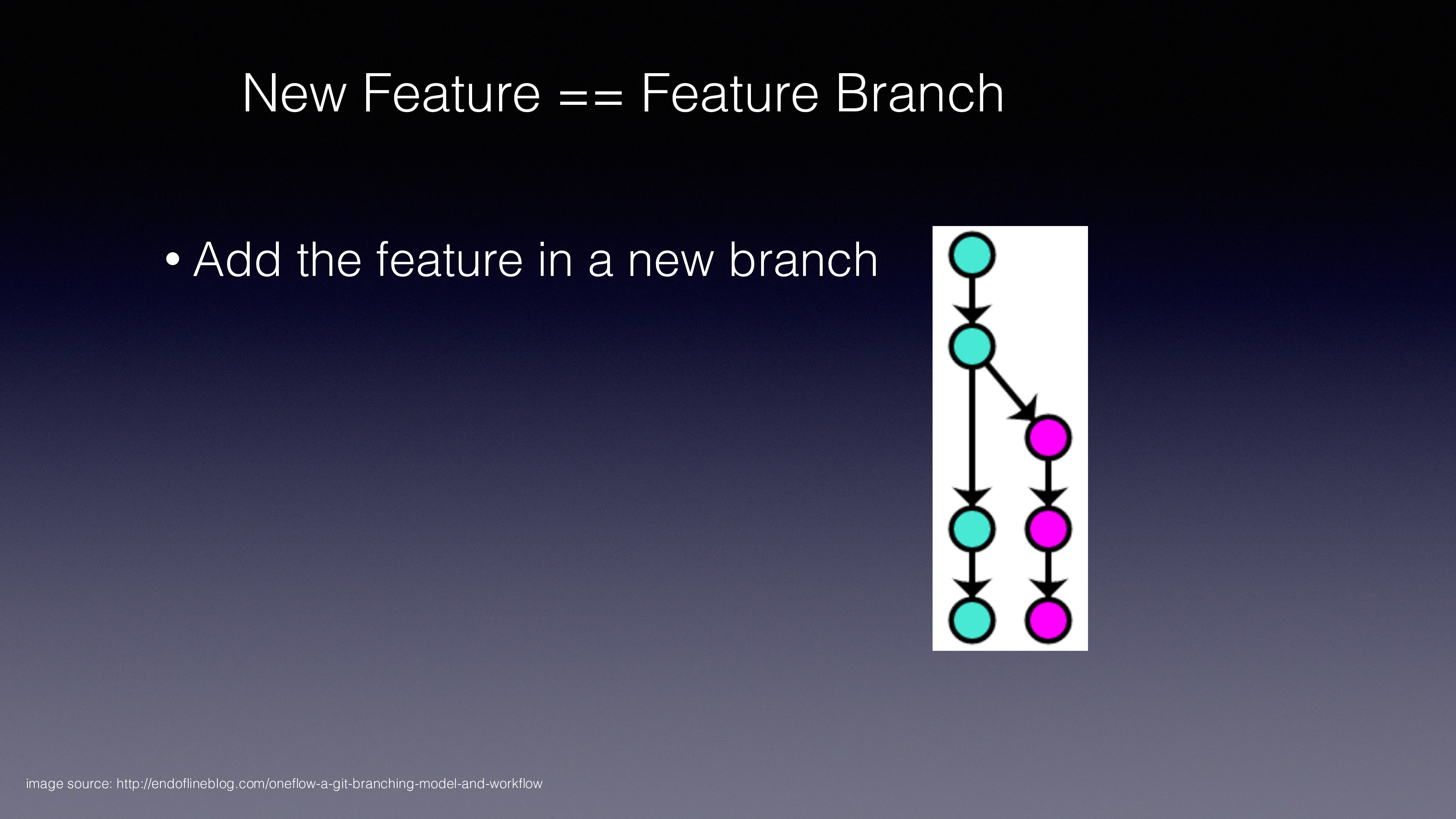 New Feature == Feature Branch

• Add the feature in a new branch

image source: http://endoflineblog.com/oneflow-a-git-branching-model-and-workflow